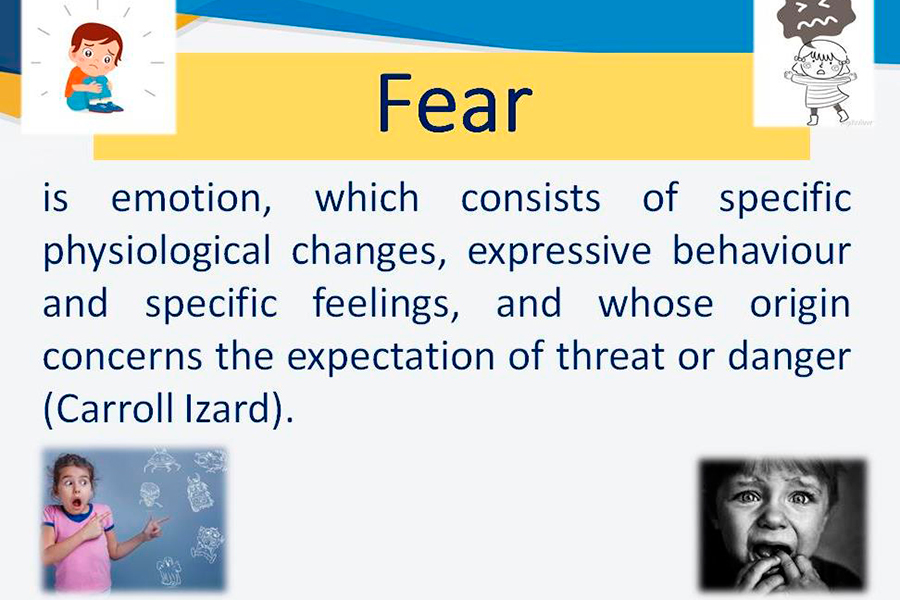 Fear

is emotion, which consists of specific physiological changes, expressive behaviour and specific feelings, and whose origin concerns the expectation of threat or danger (Carroll Izard).